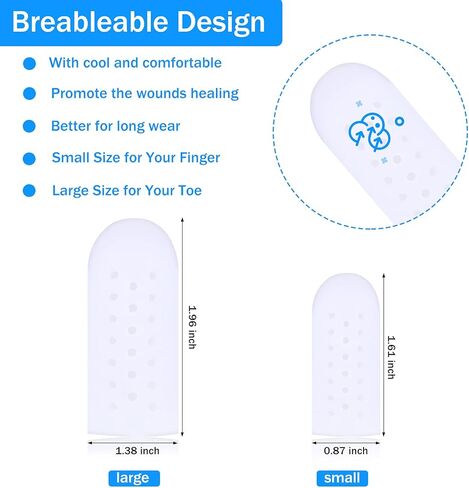 Breableable Design

With cool and comfortable

Promote the wounds healing

Better for long wear

Small Size for Your Finger

Large Size for Your Toe

1.96 inch

1.38 inch

large

1.61 inch

0.87 inch

small